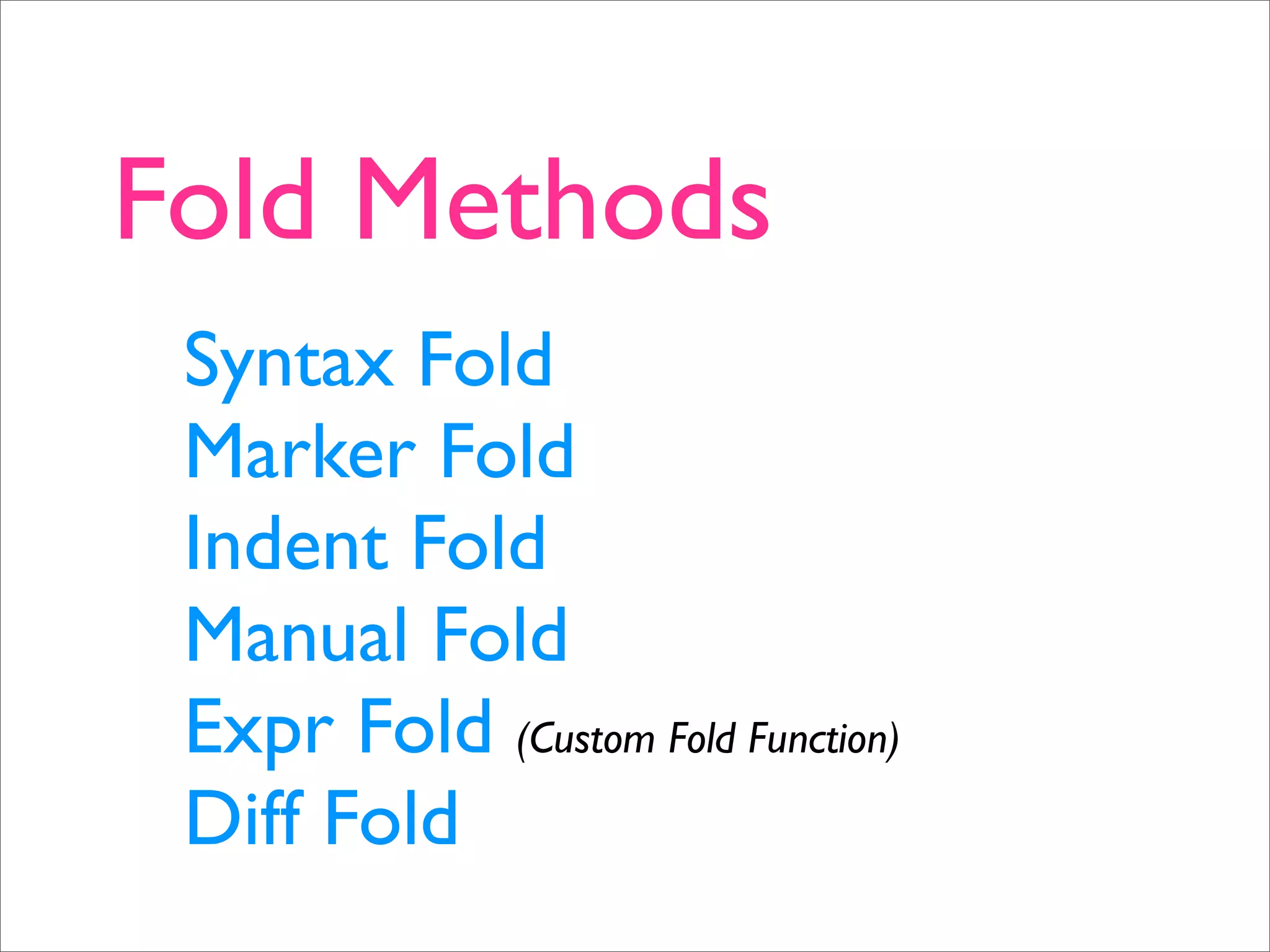 Fold Methods

Syntax Fold
Marker Fold
Indent Fold
Manual Fold
Expr Fold (Custom Fold Function)
Diff Fold